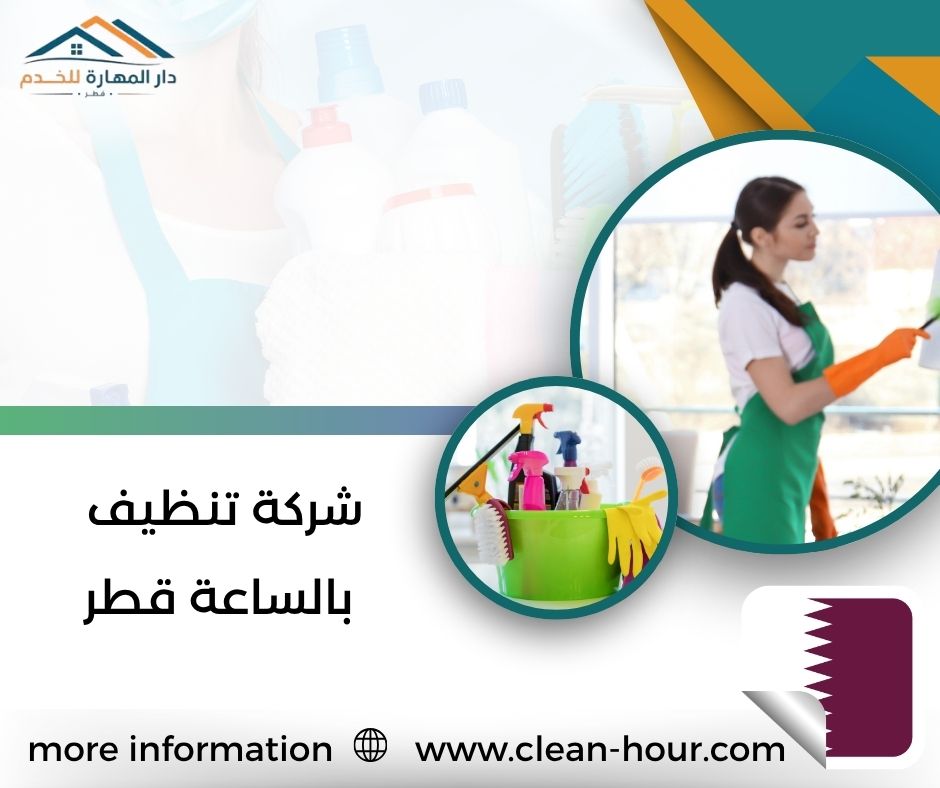 دار المهارة للخدم
قطر

شركة تنظيف بالساعة قطر

more information www.clean-hour.com